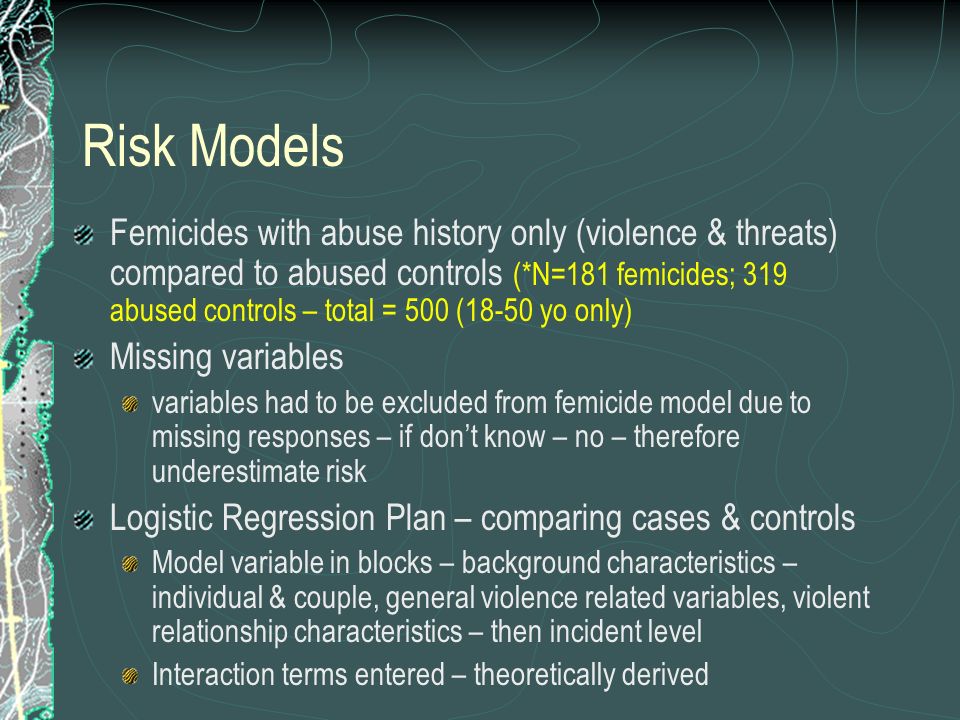 Risk Models

Femicides with abuse history only (violence & threats) compared to abused controls (*N=181 femicides; 319 abused controls – total = 500 (18-50 yo only)

Missing variables

variables had to be excluded from femicide model due to missing responses – if don't know – no – therefore underestimate risk

Logistic Regression Plan – comparing cases & controls

Model variable in blocks – background characteristics – individual & couple, general violence related variables, violent relationship characteristics – then incident level

Interaction terms entered – theoretically derived